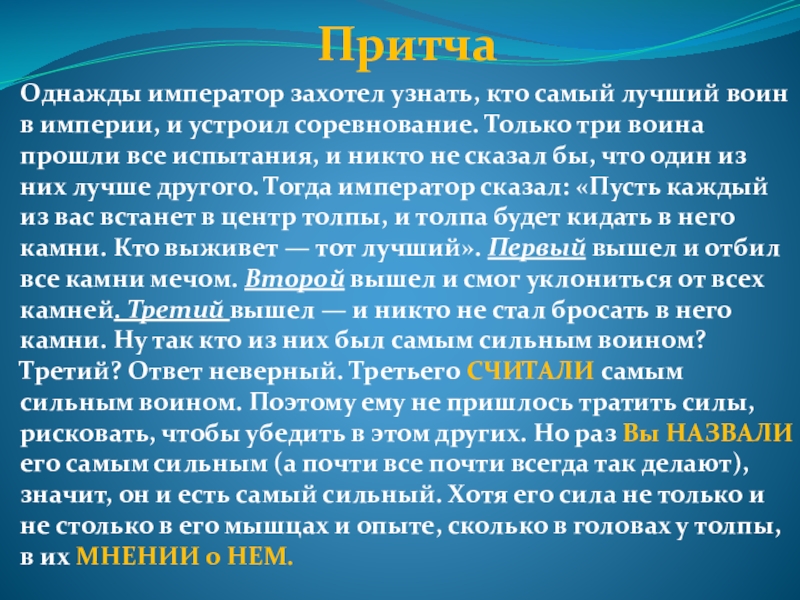 Притча

Однажды император захотел узнать, кто самый лучший воин в империи, и устроил соревнование. Только три воина прошли все испытания, и никто не сказал бы, что один из них лучше другого. Тогда император сказал: «Пусть каждый из вас встанет в центр толпы, и толпа будет кидать в него камни. Кто выживет — тот лучший». Первый вышел и отбил все камни мечом. Второй вышел и смог уклониться от всех камней. Третий вышел — и никто не стал бросать в него камни. Ну так кто из них был самым сильным воином? Третий? Ответ неверный. Третьего СЧИТАЛИ самым сильным воином. Поэтому ему не пришлось тратить силы, рисковать, чтобы убедить в этом других. Но раз Вы НАЗВАЛИ его самым сильным (а почти все почти всегда так делают), значит, он и есть самый сильный. Хотя его сила не только и не столько в его мышцах и опыте, сколько в головах у толпы, в их МНЕНИИ о НЕМ.